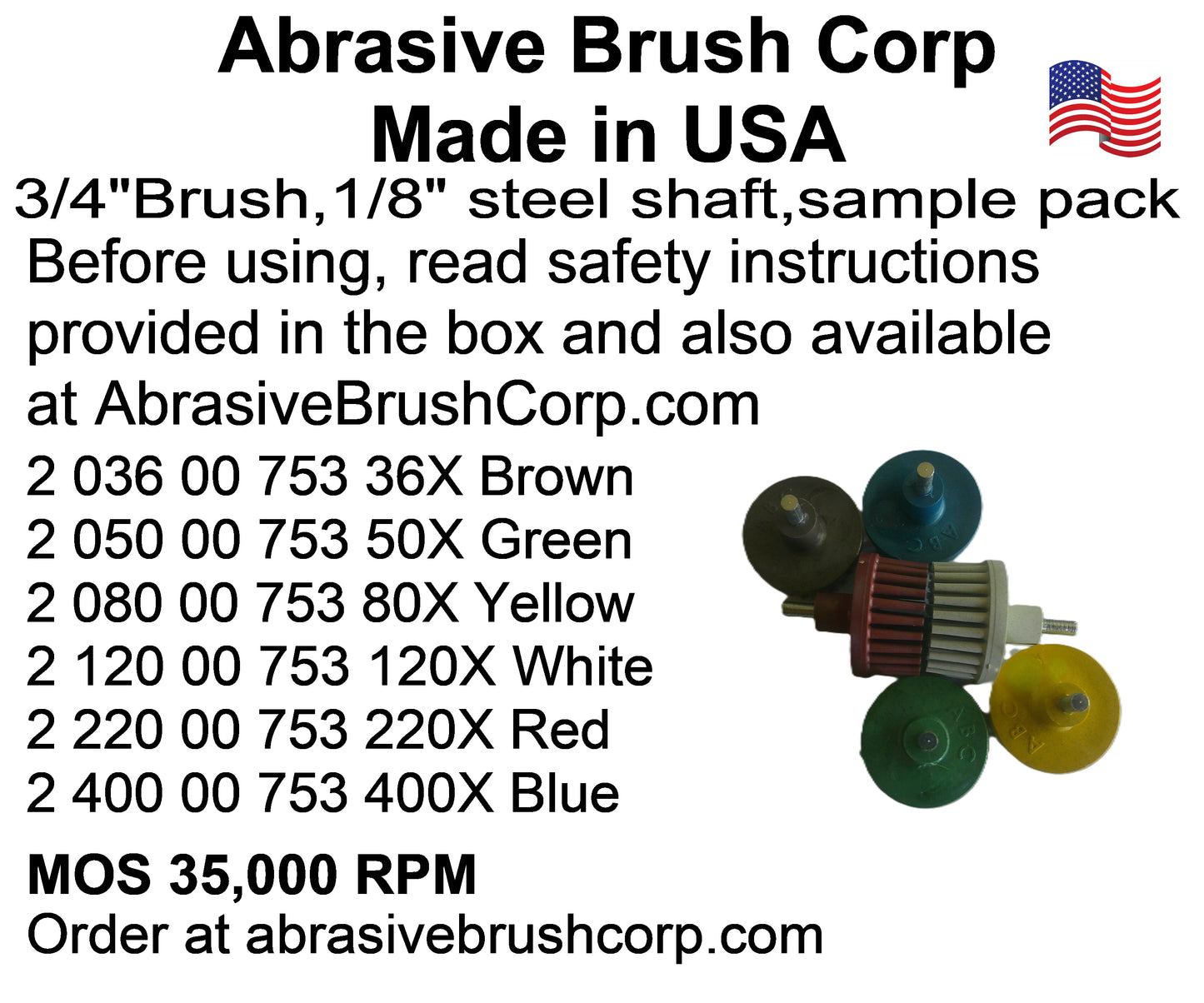 Abrasive Brush Corp
Made in USA

3/4"Brush,1/8" steel shaft,sample pack

Before using, read safety instructions provided in the box and also available at AbrasiveBrushCorp.com

2 036 00 753 36X Brown
2 050 00 753 50X Green
2 080 00 753 80X Yellow
2 120 00 753 120X White
2 220 00 753 220X Red
2 400 00 753 400X Blue

ABC
ABC
ABC

MOS 35,000 RPM
Order at abrasivebrushcorp.com